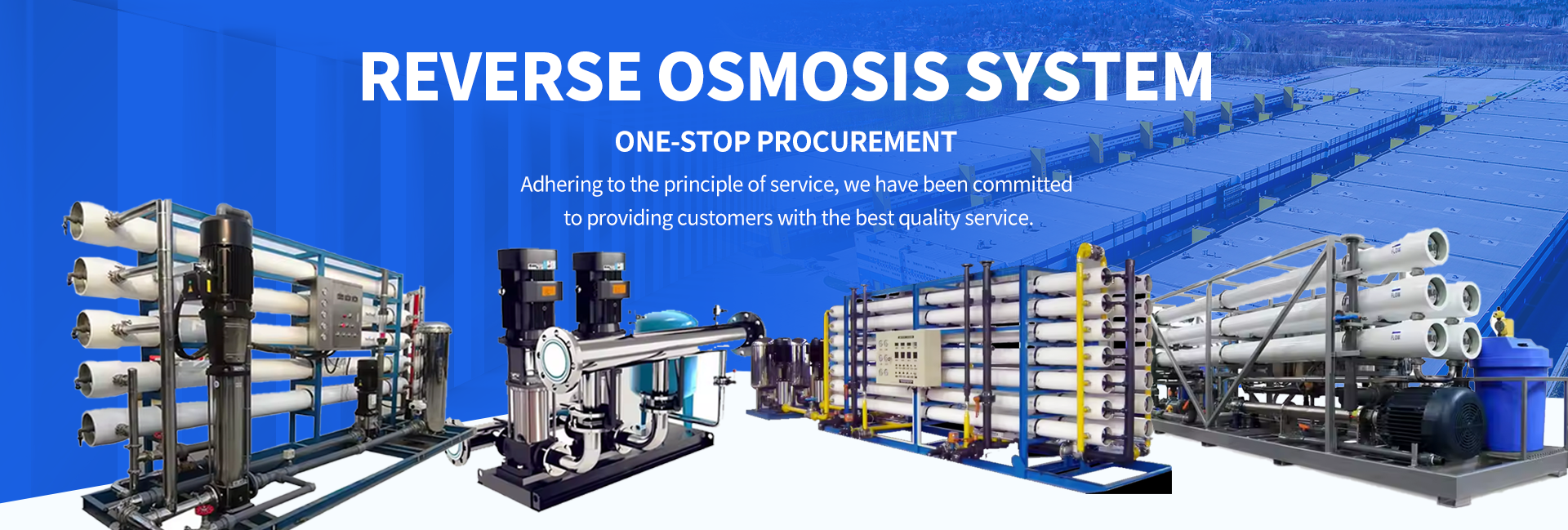 REVERSE OSMOSIS SYSTEM

ONE-STOP PROCUREMENT

Adhering to the principle of service, we have been committed to providing customers with the best quality service.